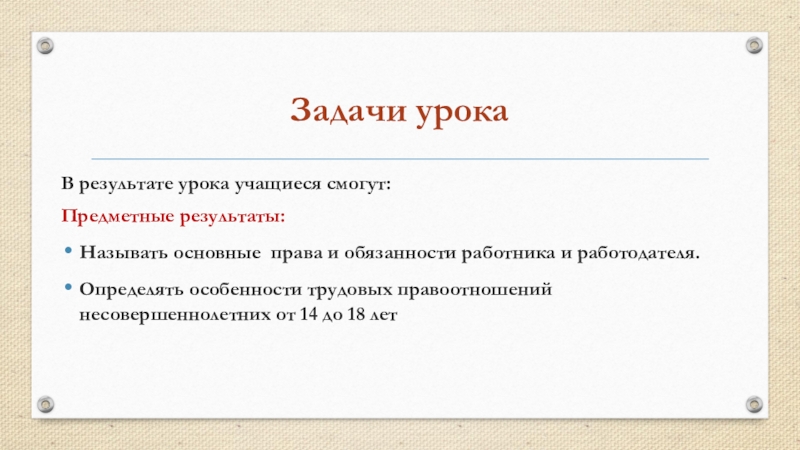 Задачи урока

В результате урока учащиеся смогут:

Предметные результаты:

• Называть основные права и обязанности работника и работодателя.

• Определять особенности трудовых правоотношений несовершеннолетних от 14 до 18 лет